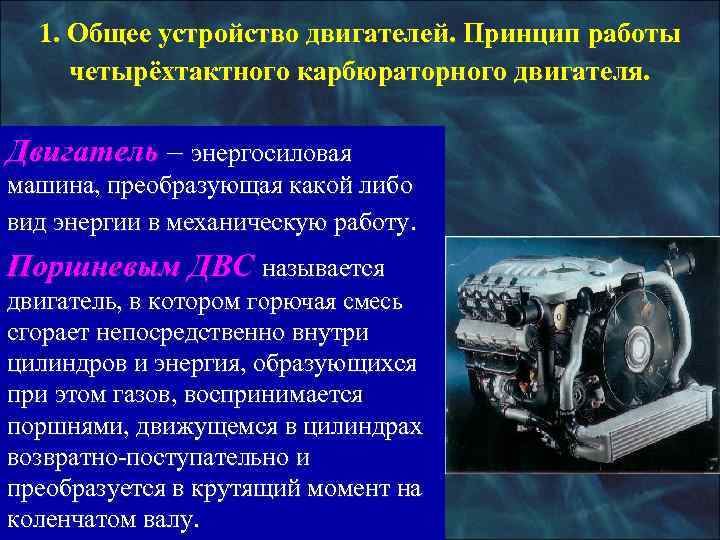 1. Общее устройство двигателей. Принцип работы четырёхтактного карбюраторного двигателя.

Двигатель – энергосиловая машина, преобразующая какой либо вид энергии в механическую работу.

Поршневым ДВС называется двигатель, в котором горючая смесь сгорает непосредственно внутри цилиндров и энергия, образующихся при этом газов, воспринимается поршнями, движущемся в цилиндрах возвратно-поступательно и преобразуется в крутящий момент на коленчатом валу.